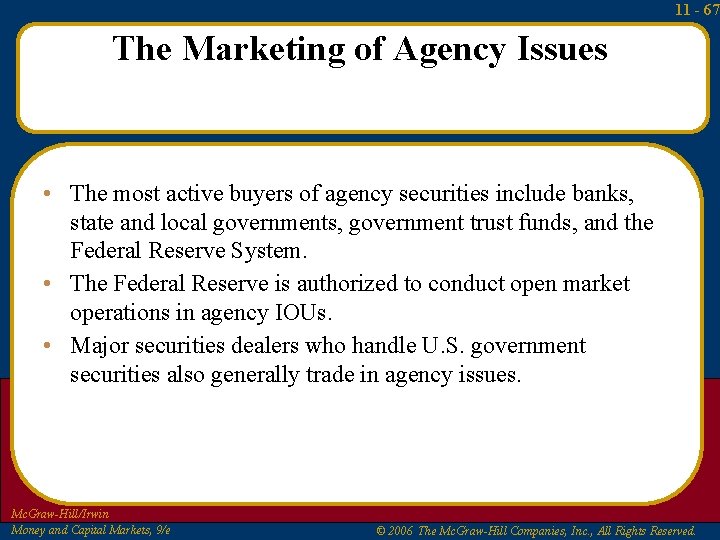 11 - 67

The Marketing of Agency Issues

• The most active buyers of agency securities include banks, state and local governments, government trust funds, and the Federal Reserve System.
• The Federal Reserve is authorized to conduct open market operations in agency IOUs.
• Major securities dealers who handle U.S. government securities also generally trade in agency issues.

McGraw-Hill/Irwin
Money and Capital Markets, 9/e

© 2006 The McGraw-Hill Companies, Inc., All Rights Reserved.